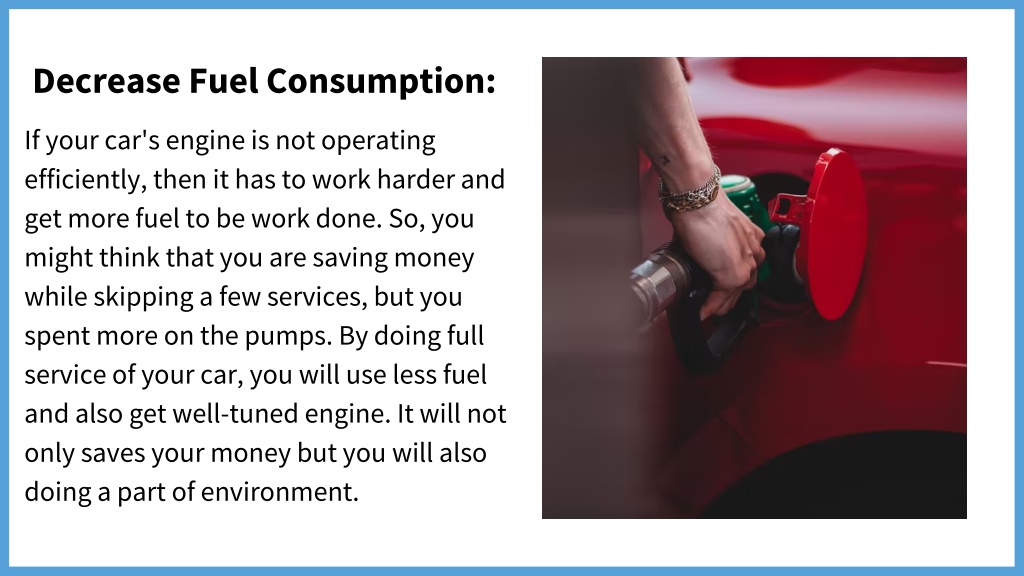 Decrease Fuel Consumption:

If your car's engine is not operating efficiently, then it has to work harder and get more fuel to be work done. So, you might think that you are saving money while skipping a few services, but you spent more on the pumps. By doing full service of your car, you will use less fuel and also get well-tuned engine. It will not only saves your money but you will also doing a part of environment.